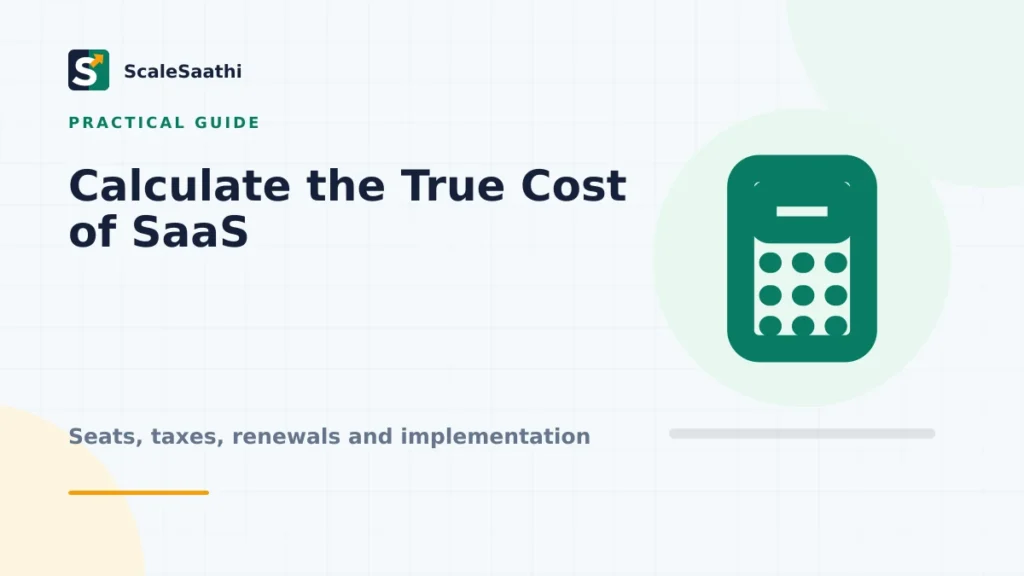 S

ScaleSaathi

PRACTICAL GUIDE

Calculate the True Cost of SaaS

Seats, taxes, renewals and implementation